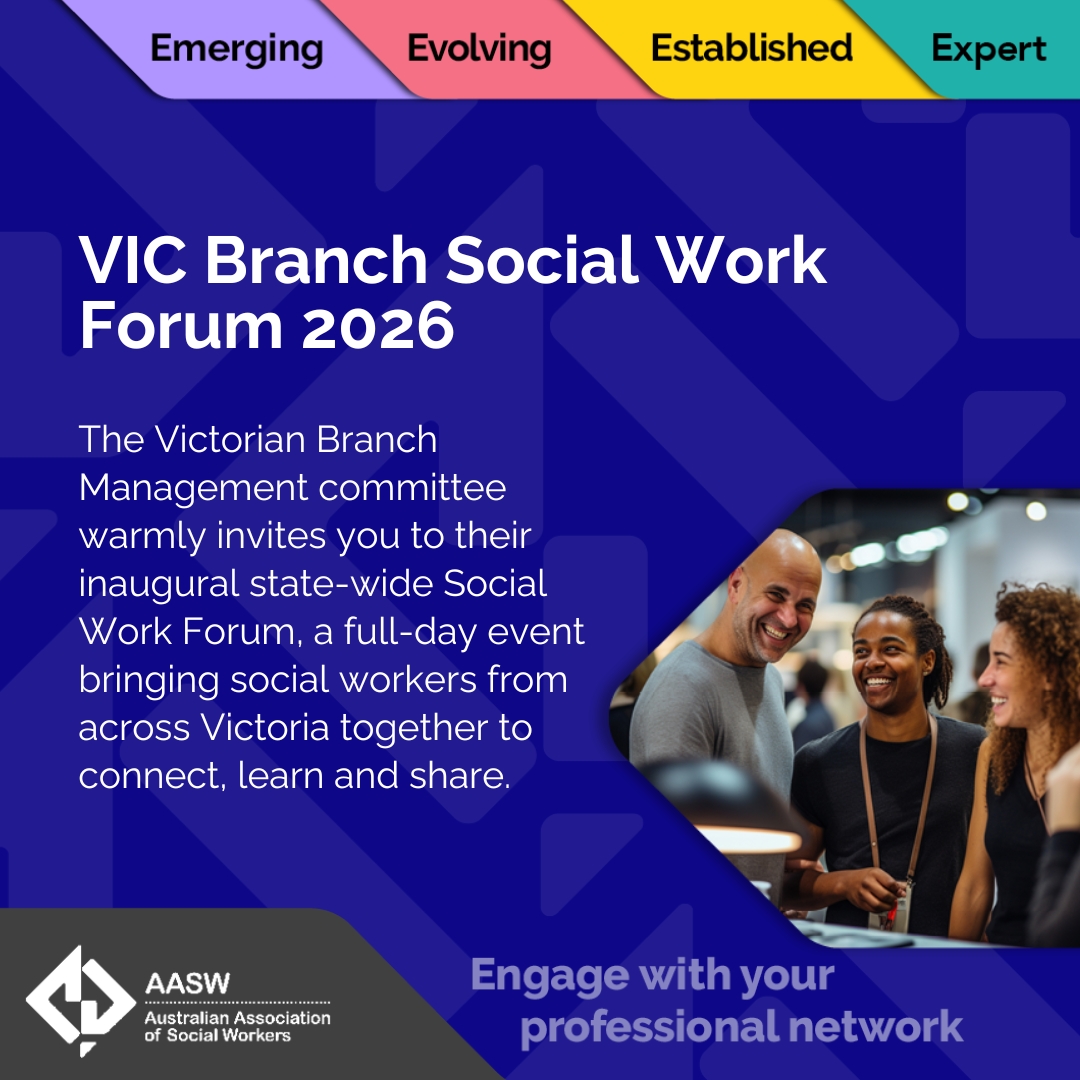 Emerging Evolving Established Expert

VIC Branch Social Work Forum 2026

The Victorian Branch Management committee warmly invites you to their inaugural state-wide Social Work Forum, a full-day event bringing social workers from across Victoria together to connect, learn and share.

AASW
Australian Association of Social Workers

Engage with your professional network